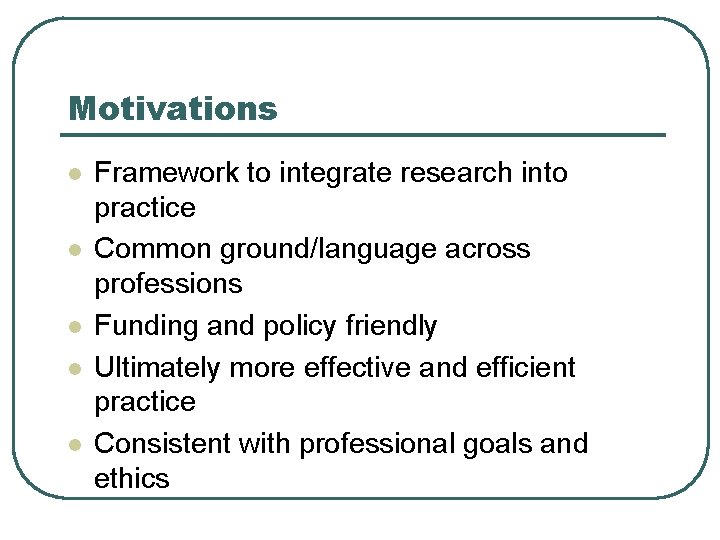 Motivations

- Framework to integrate research into practice
- Common ground/language across professions
- Funding and policy friendly
- Ultimately more effective and efficient practice
- Consistent with professional goals and ethics